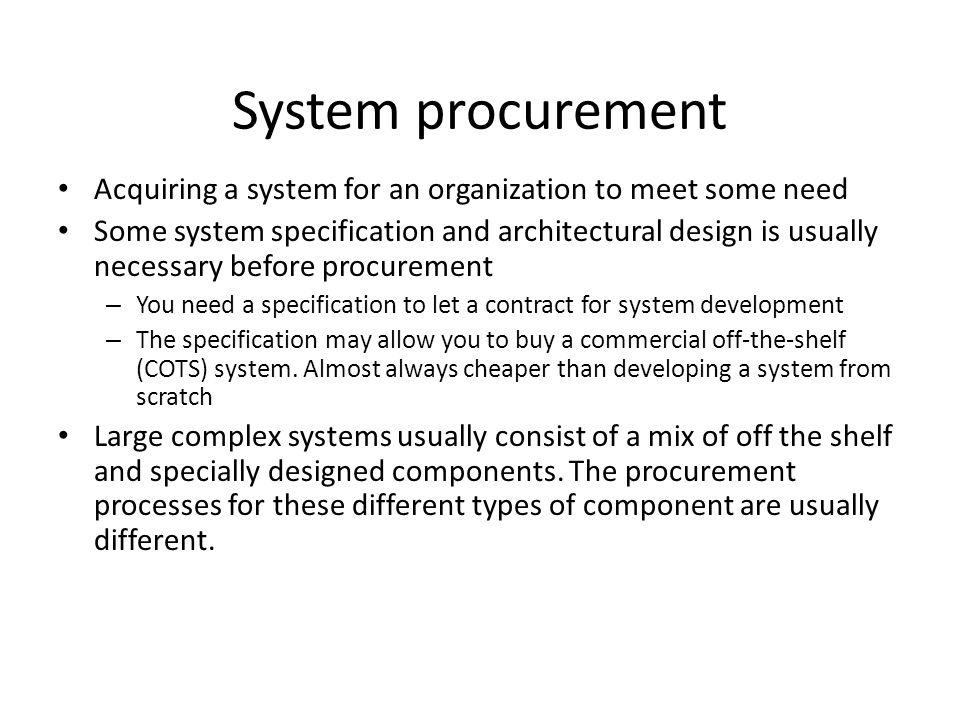 System procurement

• Acquiring a system for an organization to meet some need
• Some system specification and architectural design is usually necessary before procurement
  – You need a specification to let a contract for system development
  – The specification may allow you to buy a commercial off-the-shelf (COTS) system. Almost always cheaper than developing a system from scratch
• Large complex systems usually consist of a mix of off the shelf and specially designed components. The procurement processes for these different types of component are usually different.